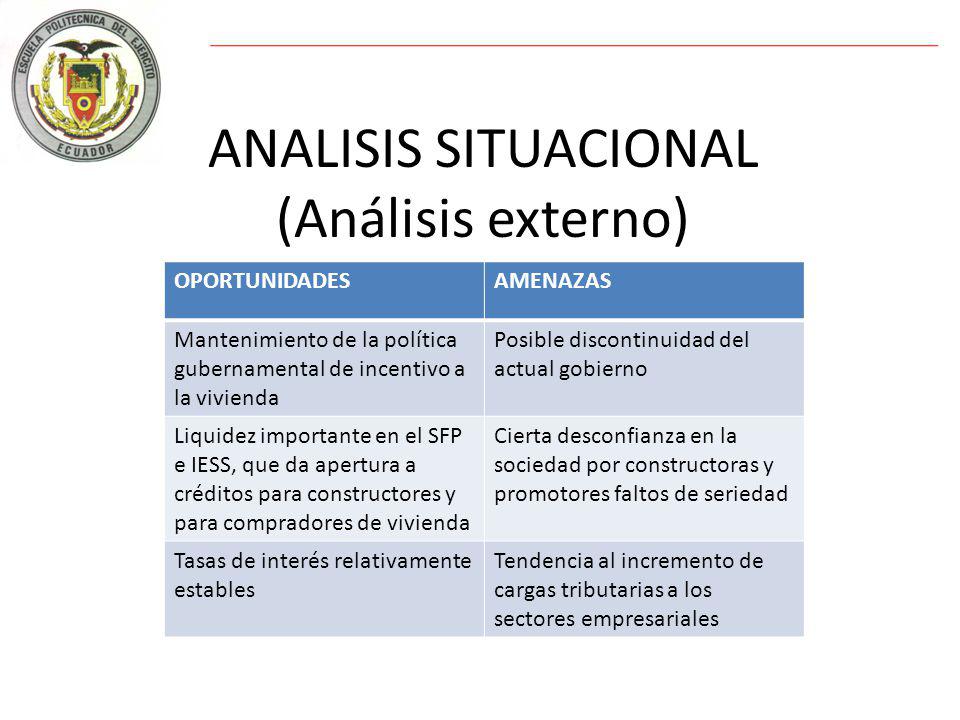 ESCUELA POLITECNICA DEL EJERCITO
ECUADOR

ANALISIS SITUACIONAL
(Análisis externo)

| OPORTUNIDADES | AMENAZAS |
|---|---|
| Mantenimiento de la política gubernamental de incentivo a la vivienda | Posible discontinuidad del actual gobierno |
| Liquidez importante en el SFP e IESS, que da apertura a créditos para constructores y para compradores de vivienda | Cierta desconfianza en la sociedad por constructoras y promotores faltos de seriedad |
| Tasas de interés relativamente estables | Tendencia al incremento de cargas tributarias a los sectores empresariales |